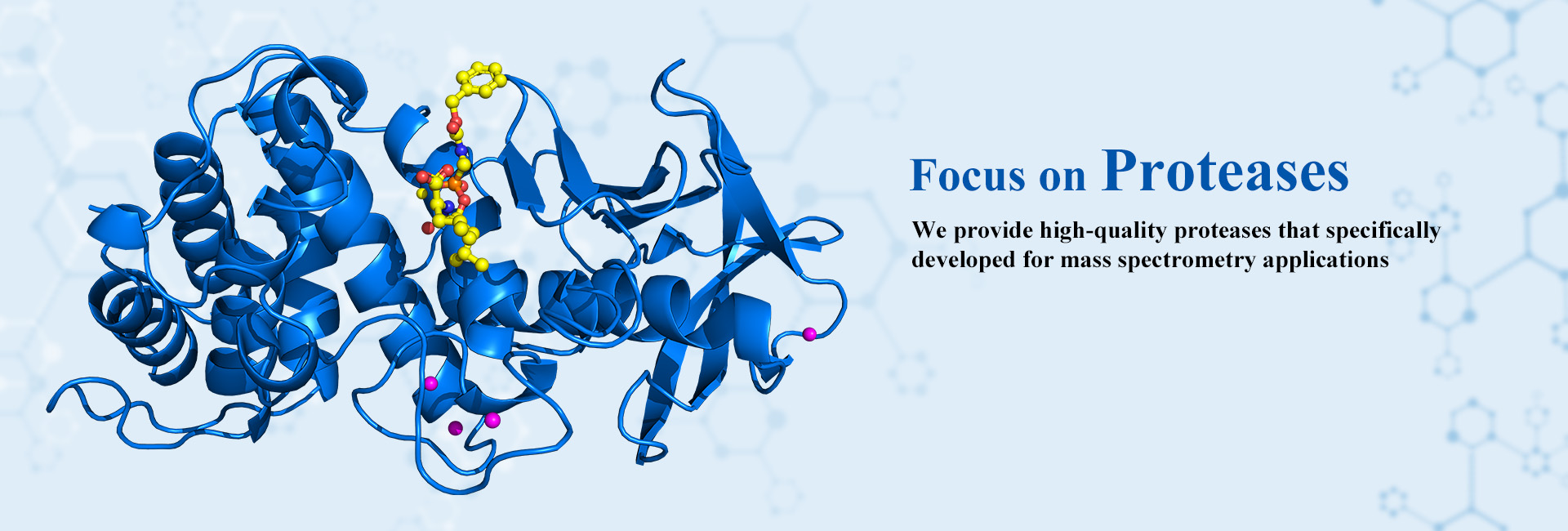 Focus on Proteases

We provide high-quality proteases that specifically developed for mass spectrometry applications